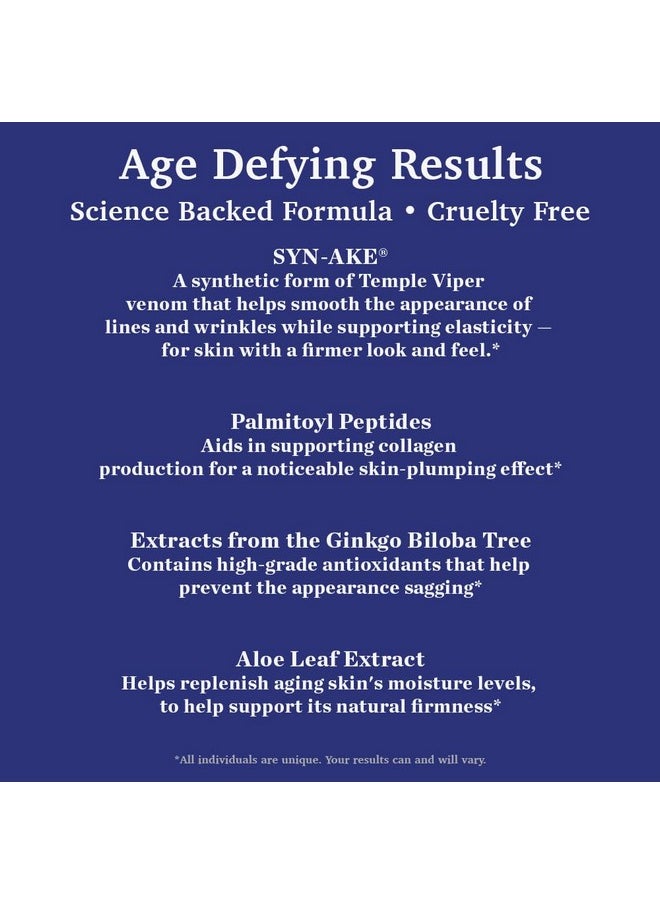 Age Defying Results

Science Backed Formula • Cruelty Free

SYN-AKE®
A synthetic form of Temple Viper venom that helps smooth the appearance of lines and wrinkles while supporting elasticity — for skin with a firmer look and feel.*

Palmitoyl Peptides
Aids in supporting collagen production for a noticeable skin-plumping effect*

Extracts from the Ginkgo Biloba Tree
Contains high-grade antioxidants that help prevent the appearance sagging*

Aloe Leaf Extract
Helps replenish aging skin's moisture levels, to help support its natural firmness*

*All individuals are unique. Your results can and will vary.